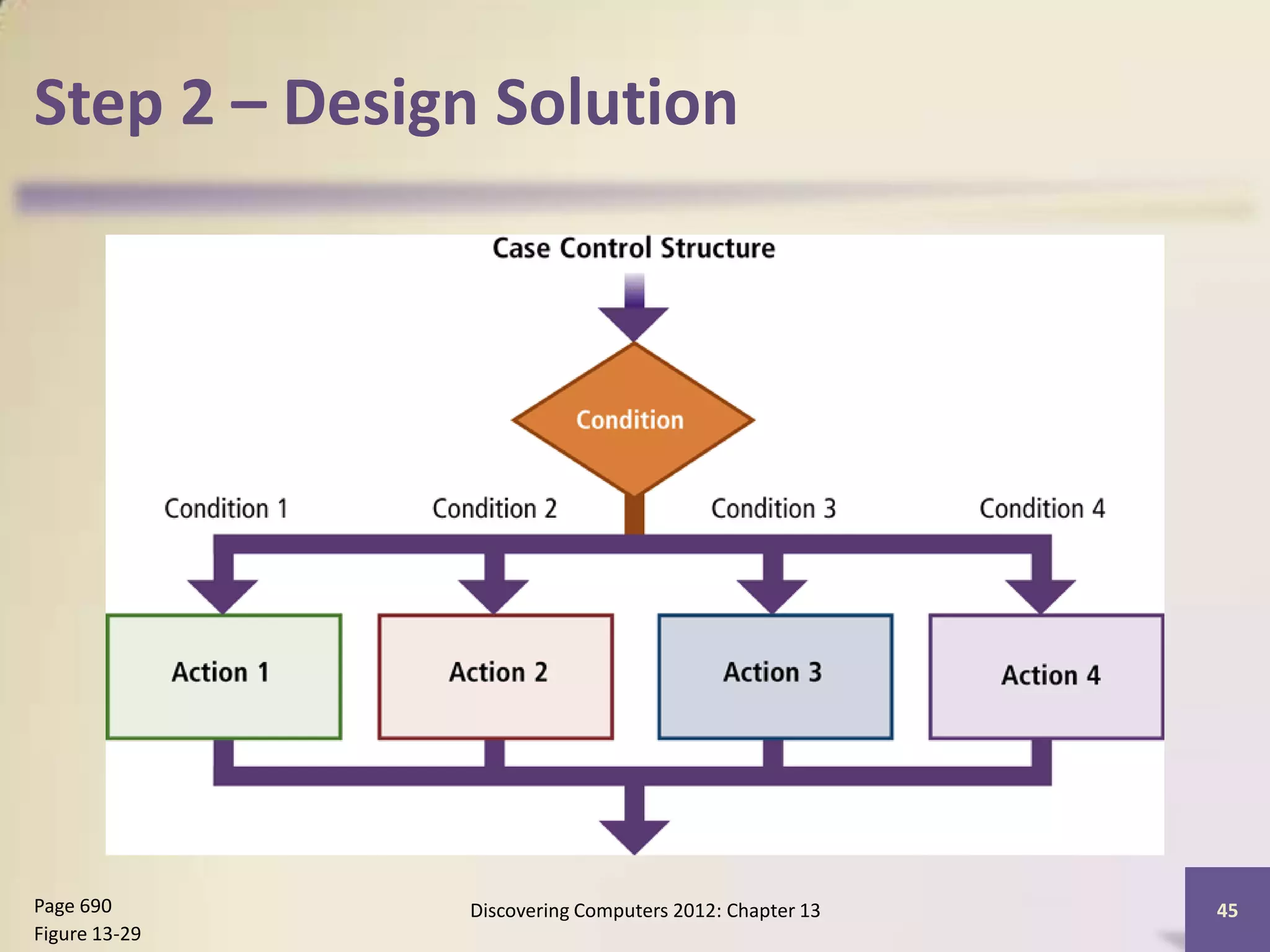 Step 2 – Design Solution

Case Control Structure

Condition

Condition 1

Condition 2

Condition 3

Condition 4

Action 1

Action 2

Action 3

Action 4

Page 690
Figure 13-29

Discovering Computers 2012: Chapter 13

45